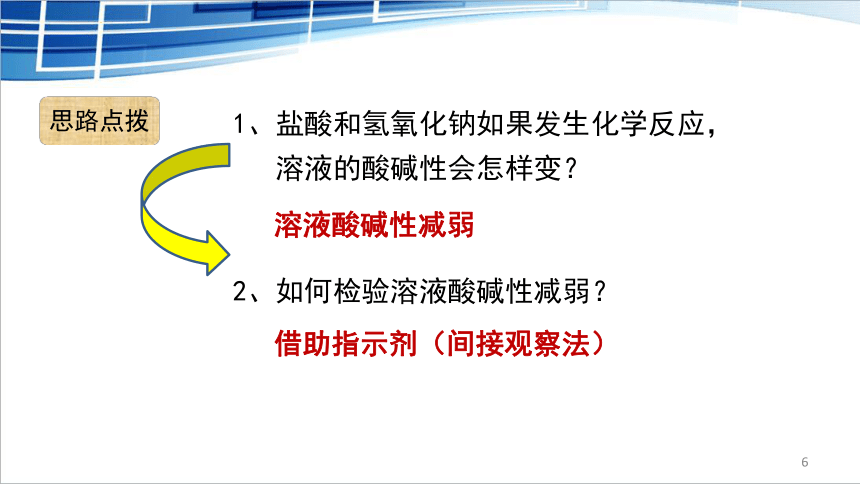 思路点拨

1、盐酸和氢氧化钠如果发生化学反应，溶液的酸碱性会怎样变？

溶液酸碱性减弱

2、如何检验溶液酸碱性减弱？

借助指示剂（间接观察法）

6